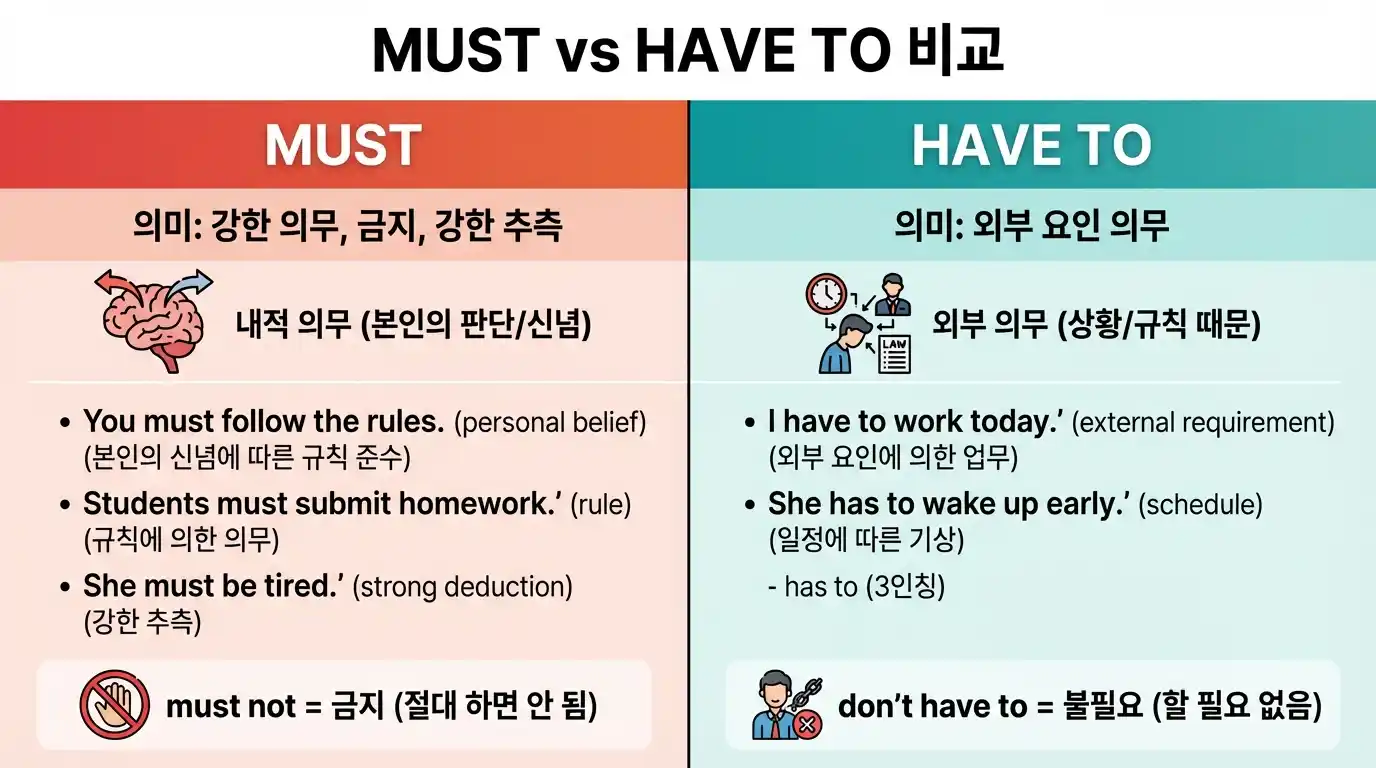 MUST vs HAVE TO 비교

MUST

의미: 강한 의무, 금지, 강한 추측

내적 의무 (본인의 판단/신념)

• You must follow the rules. (personal belief) (본인의 신념에 따른 규칙 준수)

• Students must submit homework.' (rule) (규칙에 의한 의무)

• She must be tired.' (strong deduction) (강한 추측)

must not = 금지 (절대 하면 안 됨)

HAVE TO

의미: 외부 요인 의무

LAW

외부 의무 (상황/규칙 때문)

• I have to work today.' (external requirement) (외부 요인에 의한 업무)

• She has to wake up early.' (schedule) (일정에 따른 기상)

- has to (3인칭)

don't have to = 불필요 (할 필요 없음)